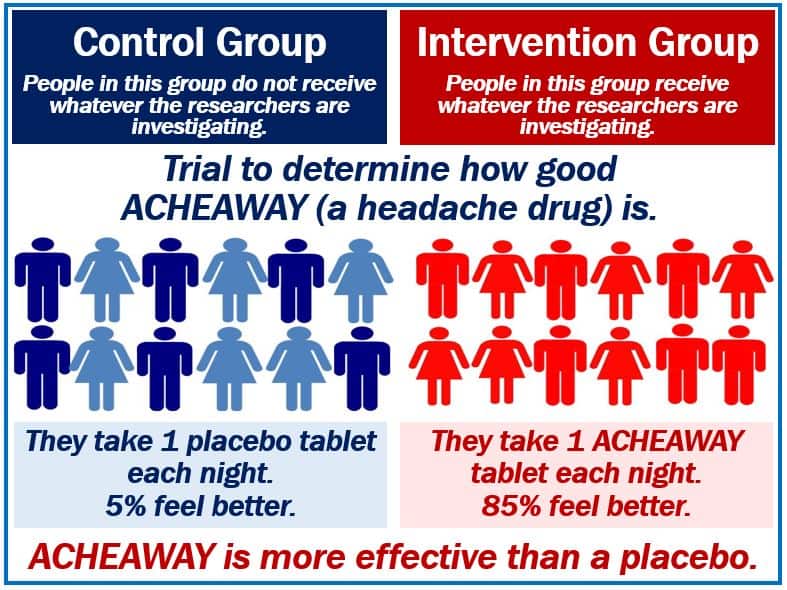 Control Group

People in this group do not receive whatever the researchers are investigating.

Intervention Group

People in this group receive whatever the researchers are investigating.

Trial to determine how good ACHEAWAY (a headache drug) is.

They take 1 placebo tablet each night. 5% feel better.

They take 1 ACHEAWAY tablet each night. 85% feel better.

ACHEAWAY is more effective than a placebo.